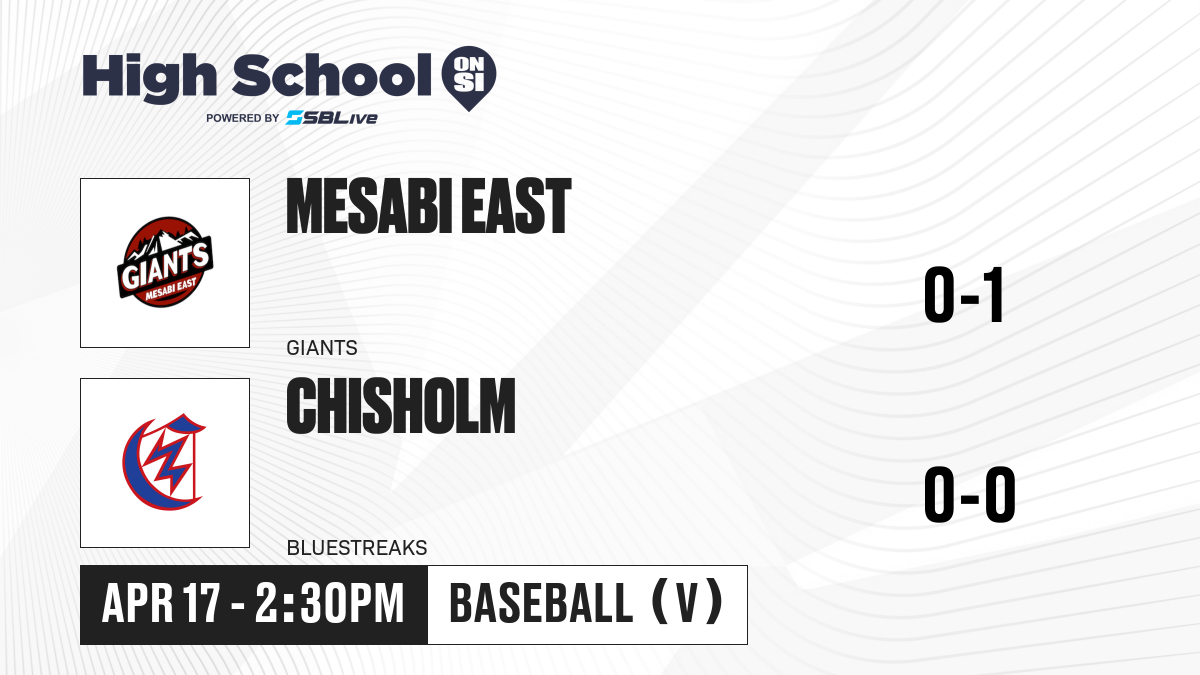 High School ON SI
POWERED BY SBLive

GIANTS
MESABI EAST

MESABI EAST
GIANTS

0-1

CHISHOLM
BLUESTREAKS

0-0

APR 17 - 2:30PM
BASEBALL (V)